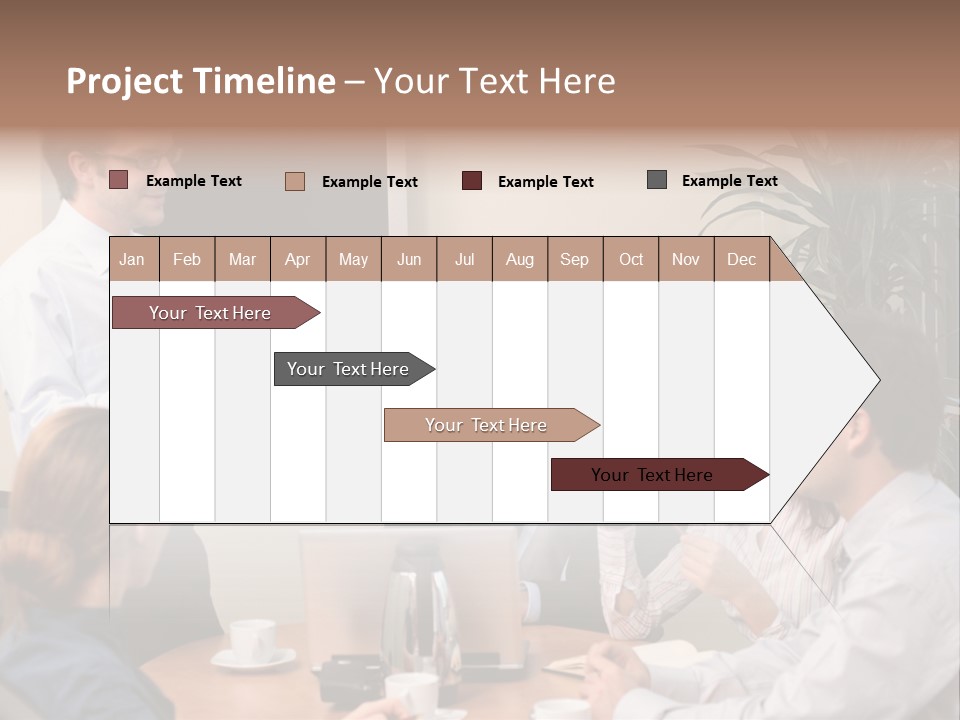 Project Timeline – Your Text Here

Example Text
Example Text
Example Text
Example Text

| Jan | Feb | Mar | Apr | May | Jun | Jul | Aug | Sep | Oct | Nov | Dec |
|---|---|---|---|---|---|---|---|---|---|---|---|

Your Text Here

Your Text Here

Your Text Here

Your Text Here